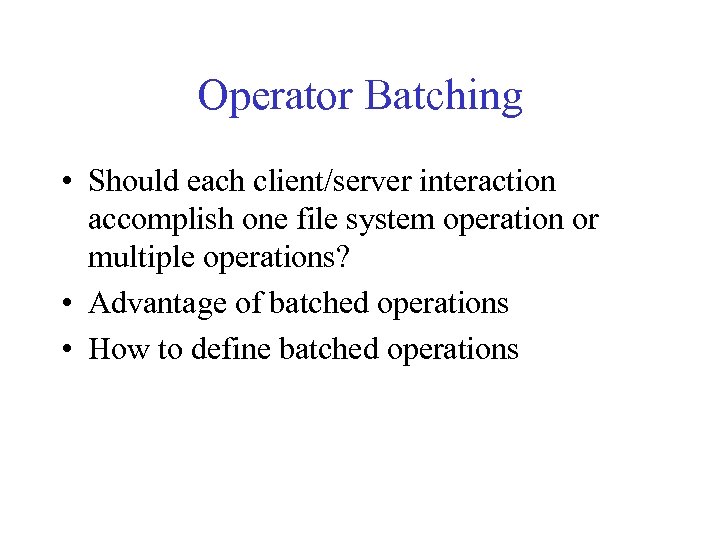 Operator Batching

• Should each client/server interaction accomplish one file system operation or multiple operations?

• Advantage of batched operations

• How to define batched operations